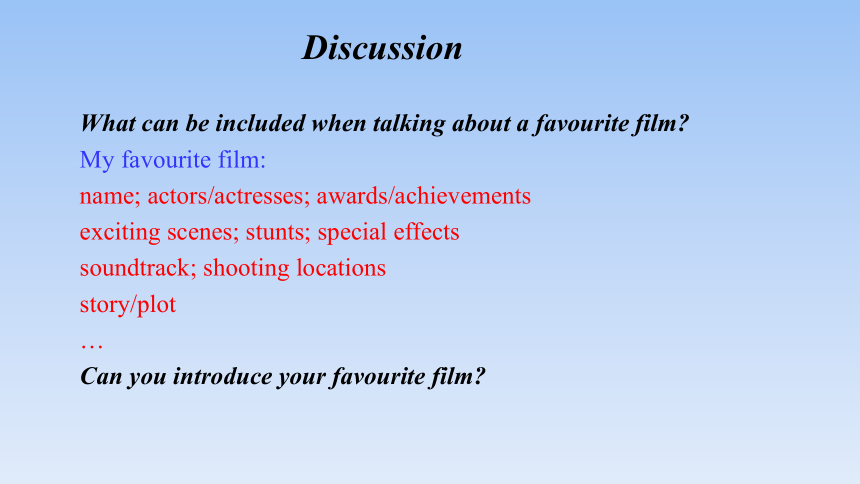 Discussion

What can be included when talking about a favourite film?

My favourite film:

name; actors/actresses; awards/achievements

exciting scenes; stunts; special effects

soundtrack; shooting locations

story/plot

…

Can you introduce your favourite film?